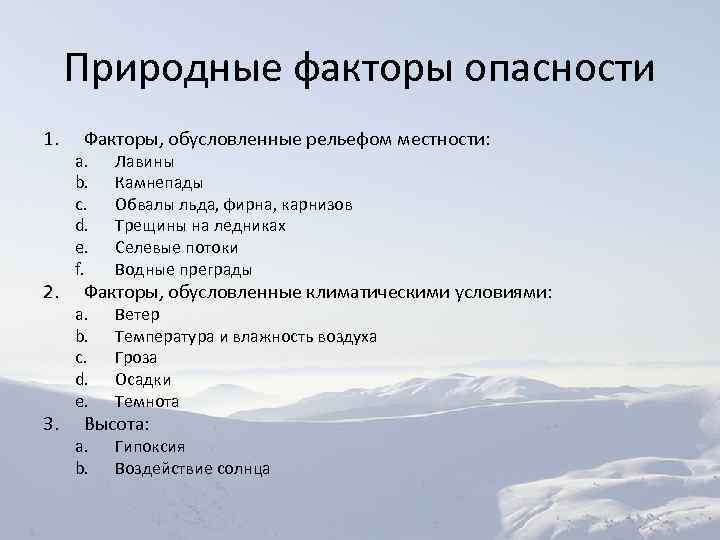 Природные факторы опасности

1. Факторы, обусловленные рельефом местности:
a. Лавины
b. Камнепады
c. Обвалы льда, фирна, карнизов
d. Трещины на ледниках
e. Селевые потоки
f. Водные преграды
2. Факторы, обусловленные климатическими условиями:
a. Ветер
b. Температура и влажность воздуха
c. Гроза
d. Осадки
e. Темнота
3. Высота:
a. Гипоксия
b. Воздействие солнца